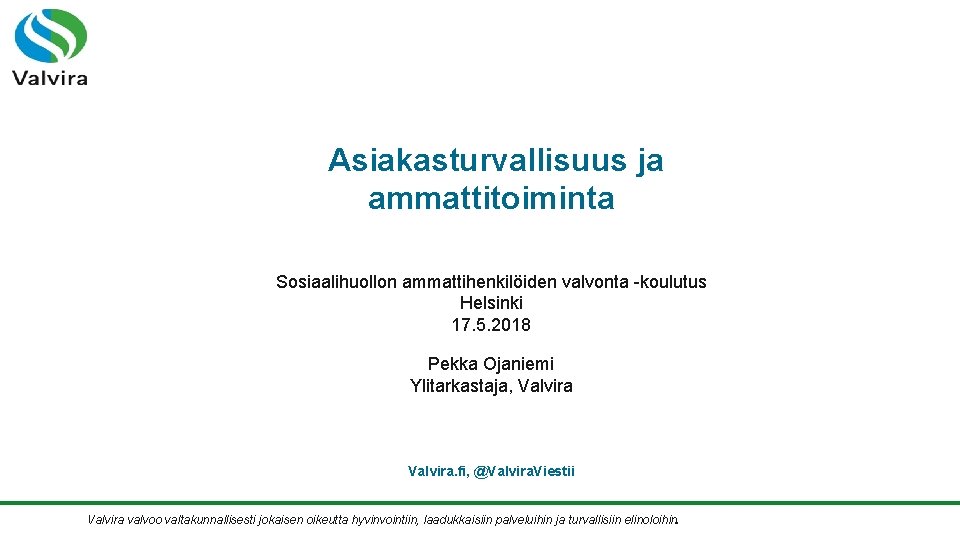 Valvira

Asiakasturvallisuus ja ammattitoiminta

Sosiaalihuollon ammattihenkilöiden valvonta -koulutus
Helsinki
17.5.2018

Pekka Ojaniemi
Ylitarkastaja, Valvira

Valvira.fi, @ValviraViestii

Valvira valvoo valtakunnallisesti jokaisen oikeutta hyvinvointiin, laadukkaisiin palveluihin ja turvallisiin elinoloihin.